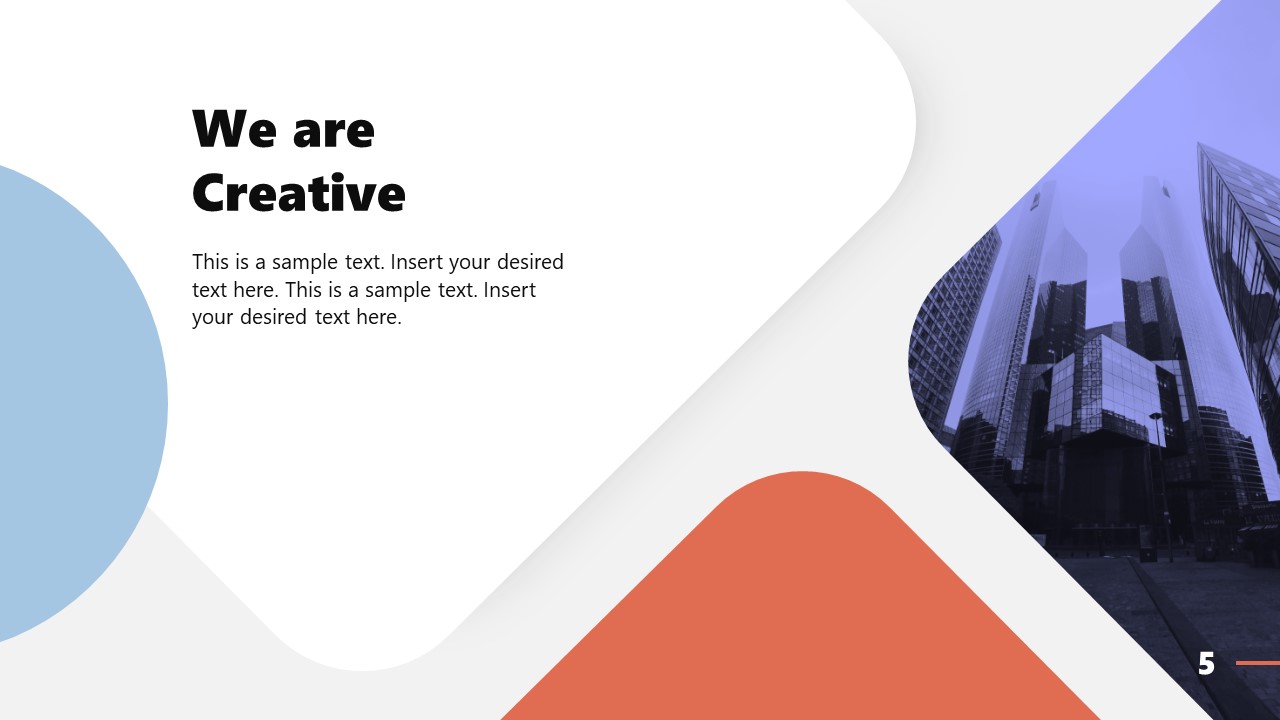 We are Creative

This is a sample text. Insert your desired text here. This is a sample text. Insert your desired text here.

5